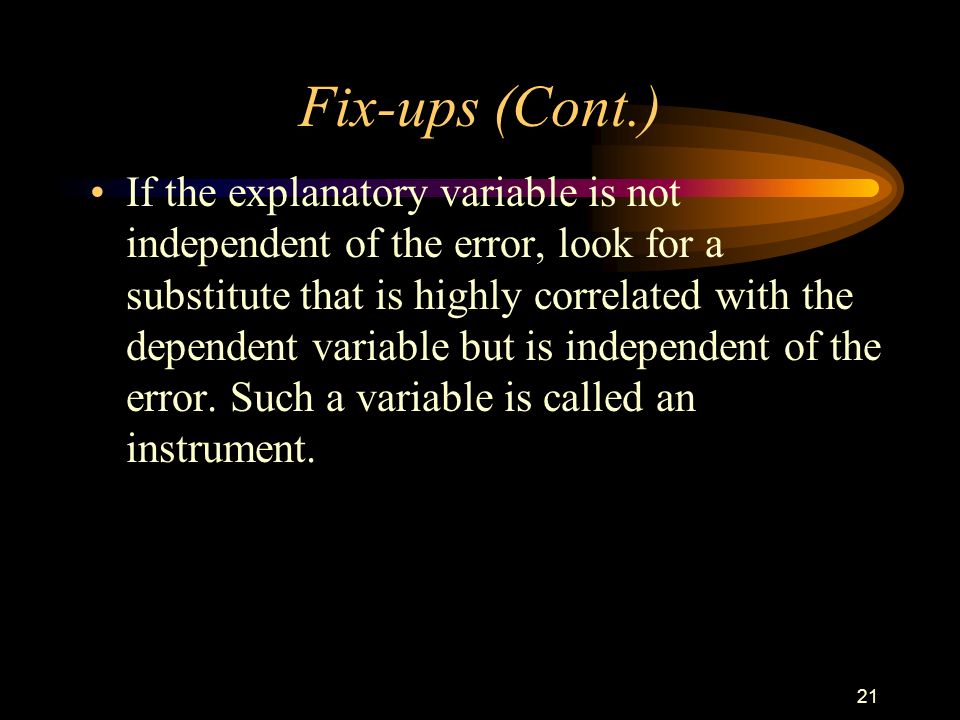 Fix-ups (Cont.)

• If the explanatory variable is not independent of the error, look for a substitute that is highly correlated with the dependent variable but is independent of the error. Such a variable is called an instrument.

21